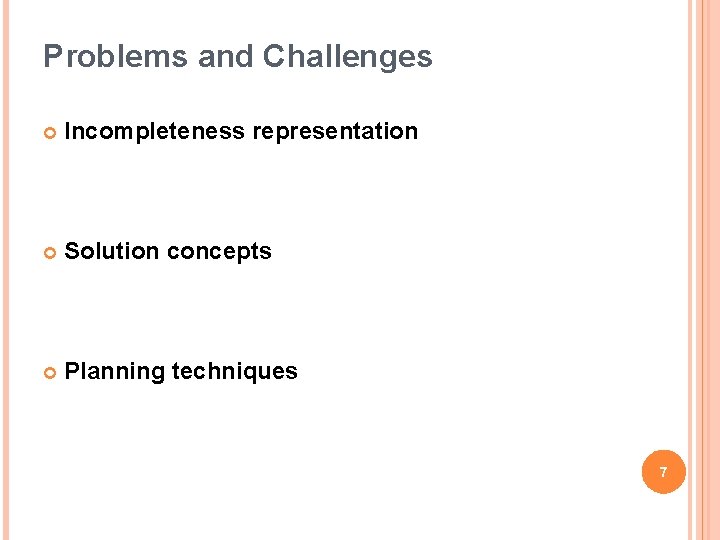 Problems and Challenges

Incompleteness representation

Solution concepts

Planning techniques

7